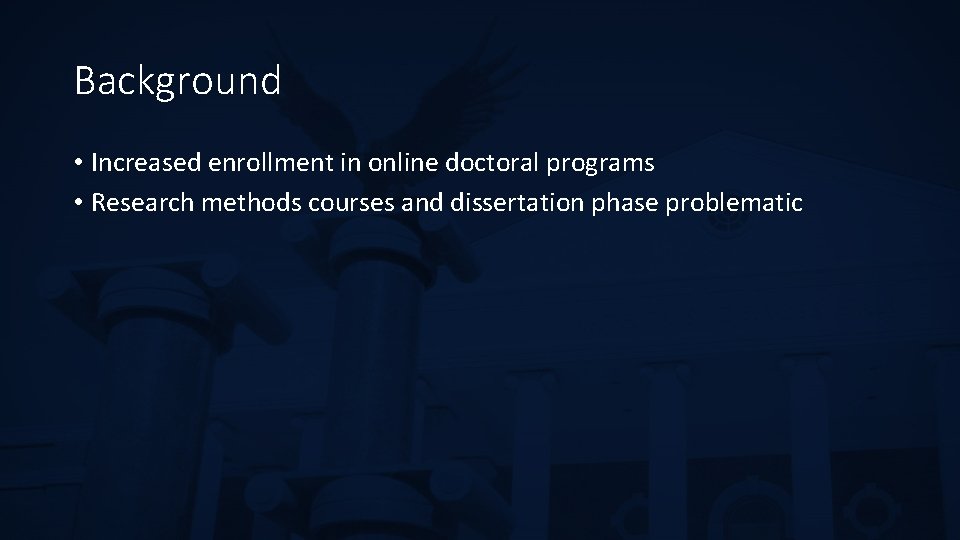 Background

• Increased enrollment in online doctoral programs
• Research methods courses and dissertation phase problematic